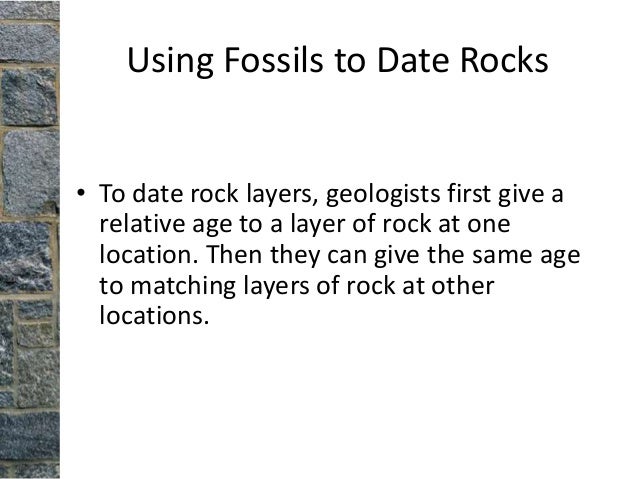 Using Fossils to Date Rocks

• To date rock layers, geologists first give a relative age to a layer of rock at one location. Then they can give the same age to matching layers of rock at other locations.